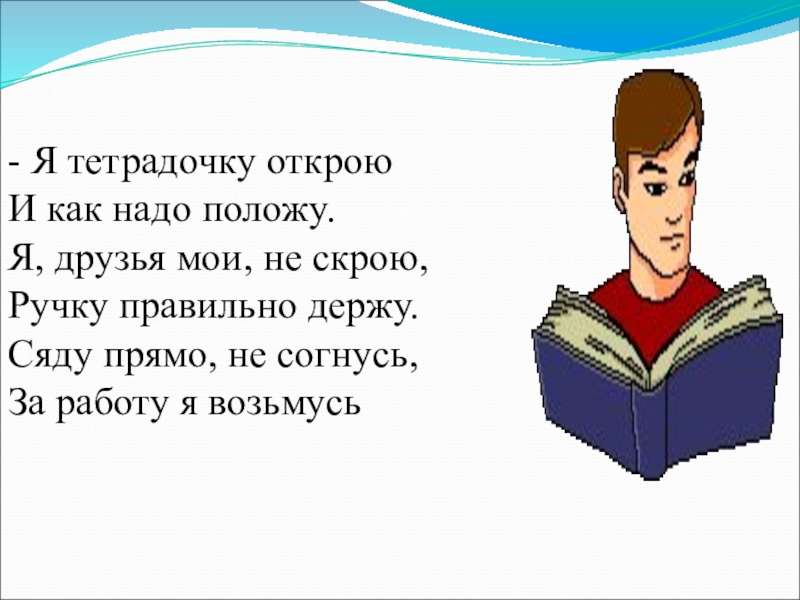 - Я тетрадочку открою
И как надо положу.
Я, друзья мои, не скрою,
Ручку правильно держу.
Сяду прямо, не согнусь,
За работу я возьмусь